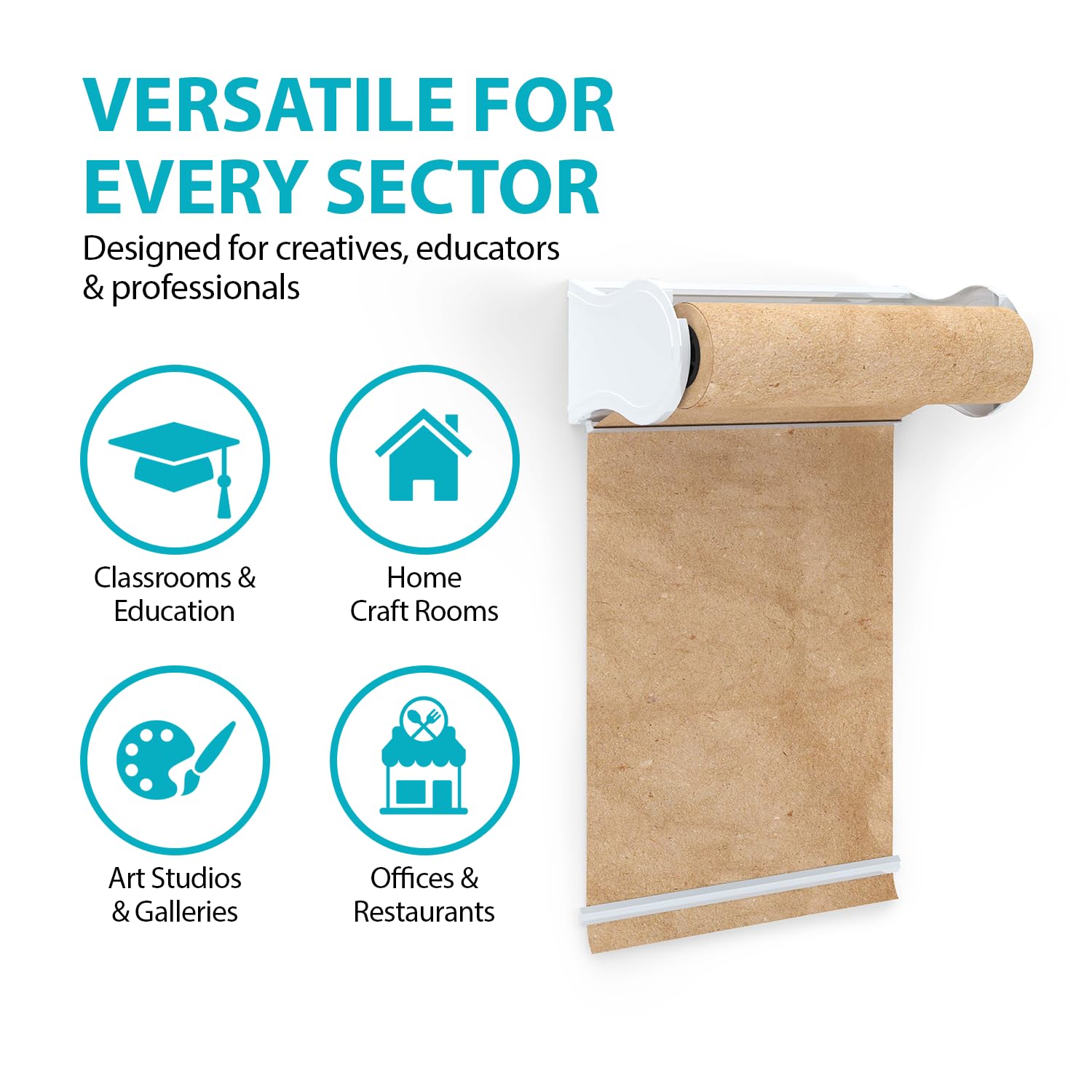 VERSATILE FOR EVERY SECTOR

Designed for creatives, educators & professionals

Classrooms & Education

Home Craft Rooms

Art Studios & Galleries

Offices & Restaurants